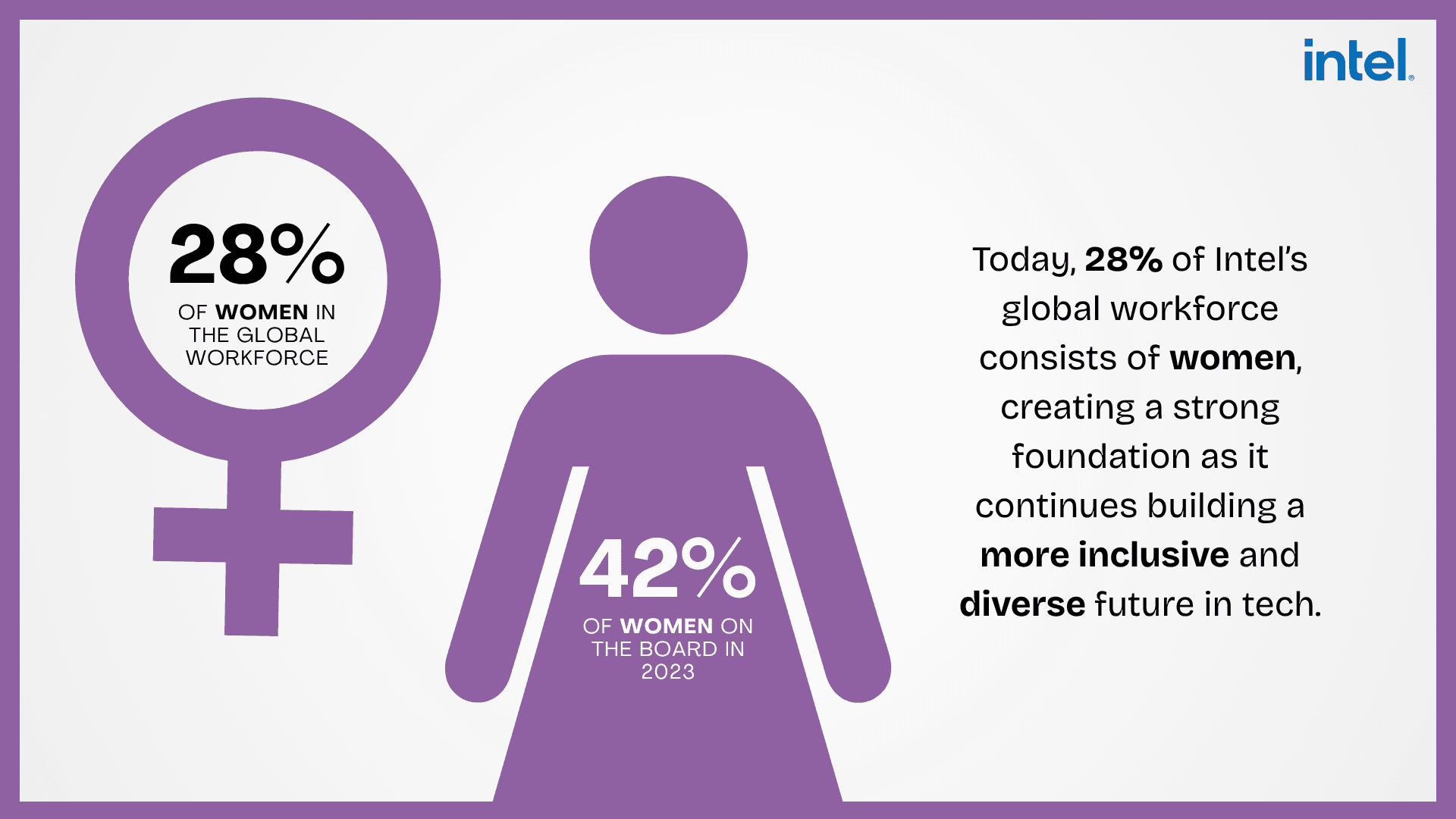 intel.

28%
OF WOMEN IN THE GLOBAL WORKFORCE

42%
OF WOMEN ON THE BOARD IN 2023

Today, 28% of Intel's global workforce consists of women, creating a strong foundation as it continues building a more inclusive and diverse future in tech.